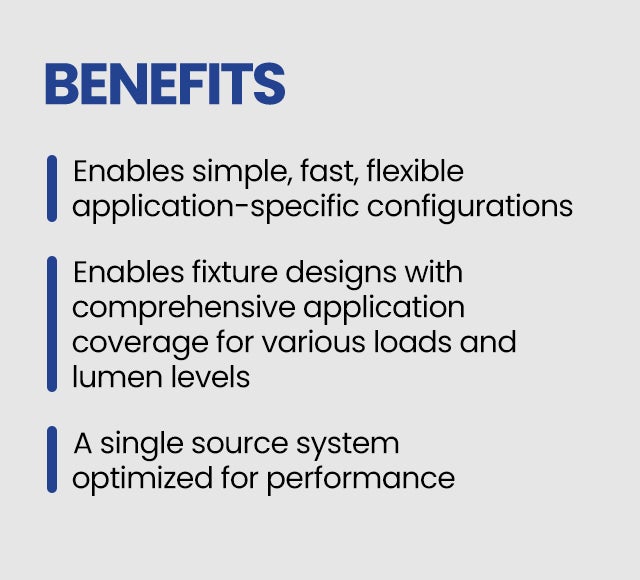 BENEFITS

Enables simple, fast, flexible application-specific configurations

Enables fixture designs with comprehensive application coverage for various loads and lumen levels

A single source system optimized for performance